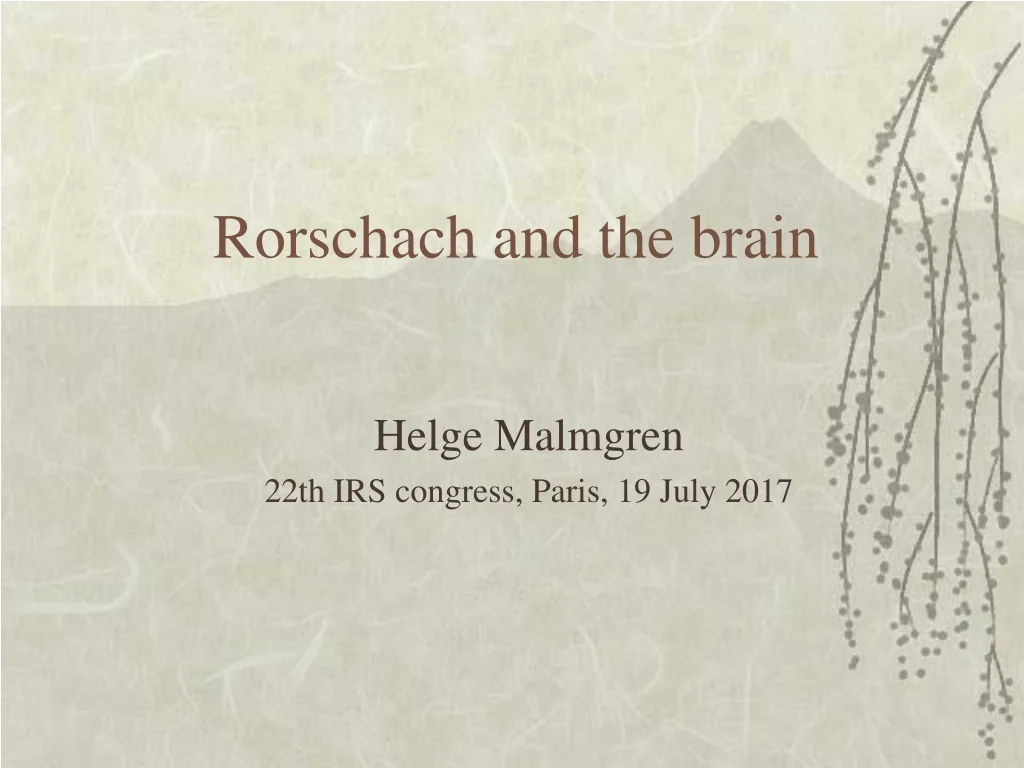 Rorschach and the brain

Helge Malmgren

22th IRS congress, Paris, 19 July 2017